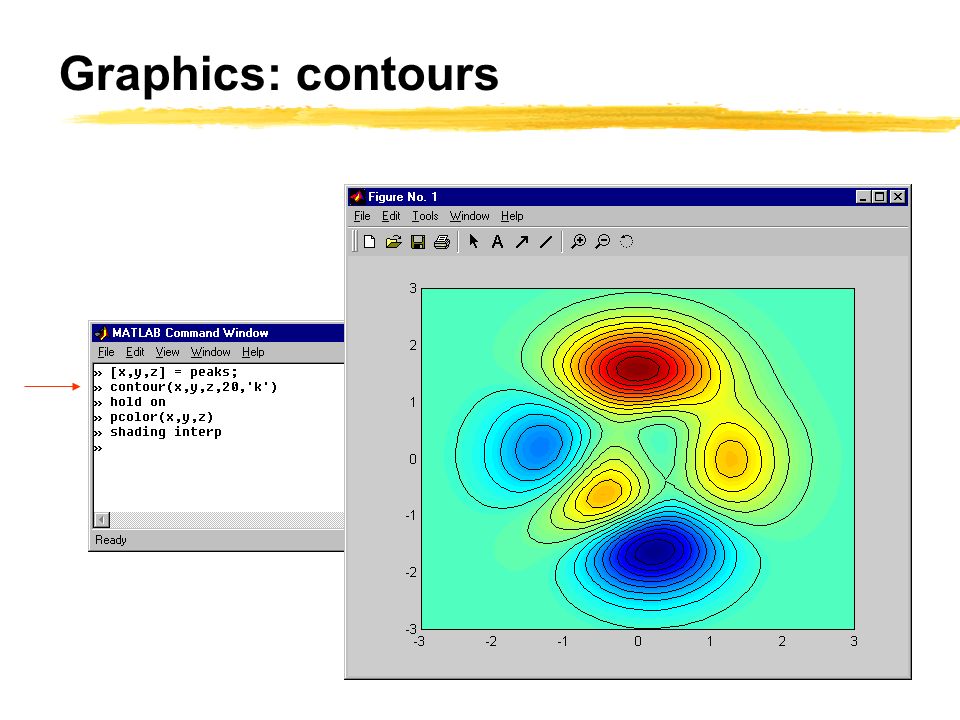 Graphics: contours

MATLAB Command Window
File Edit View Window Help
» [x,y,z] = peaks;
» contour(x,y,z,20,'k')
» hold on
» pcolor(x,y,z)
» shading interp
»
Ready

Figure No. 1
File Edit Tools Window Help

3
2
1
0
-1
-2
-3
-3 -2 -1 0 1 2 3